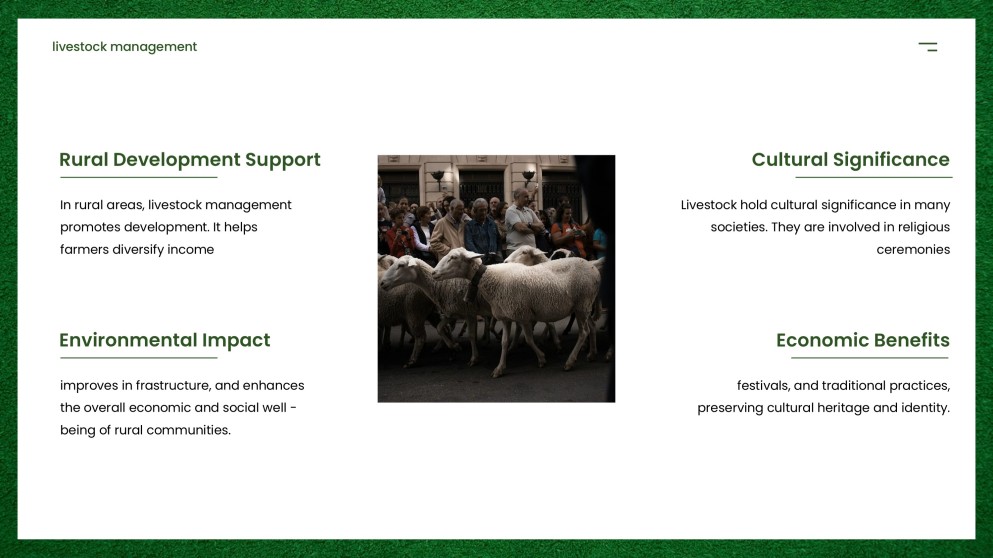 livestock management

Rural Development Support

In rural areas, livestock management promotes development. It helps farmers diversify income

Environmental Impact

improves in frastructure, and enhances the overall economic and social well - being of rural communities.

Cultural Significance

Livestock hold cultural significance in many societies. They are involved in religious ceremonies

Economic Benefits

festivals, and traditional practices, preserving cultural heritage and identity.